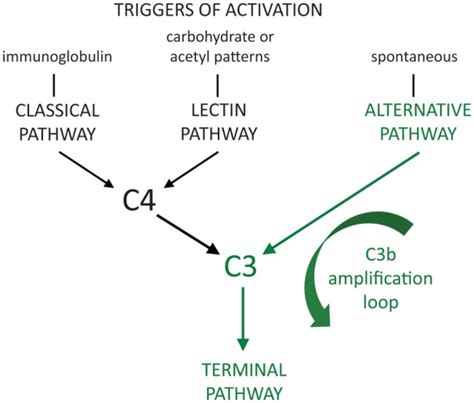 TRIGGERS OF ACTIVATION

immunoglobulin

carbohydrate or acetyl patterns

spontaneous

CLASSICAL PATHWAY

LECTIN PATHWAY

ALTERNATIVE PATHWAY

C4

C3

C3b amplification loop

TERMINAL PATHWAY